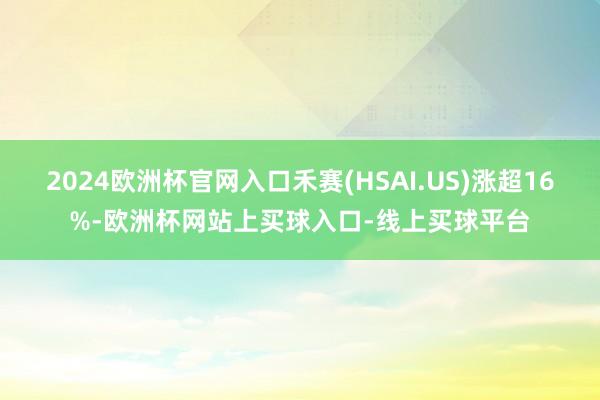 2024欧洲杯官网入口禾赛(HSAI.US)涨超16%-欧洲杯网站上买球入口-线上买球平台